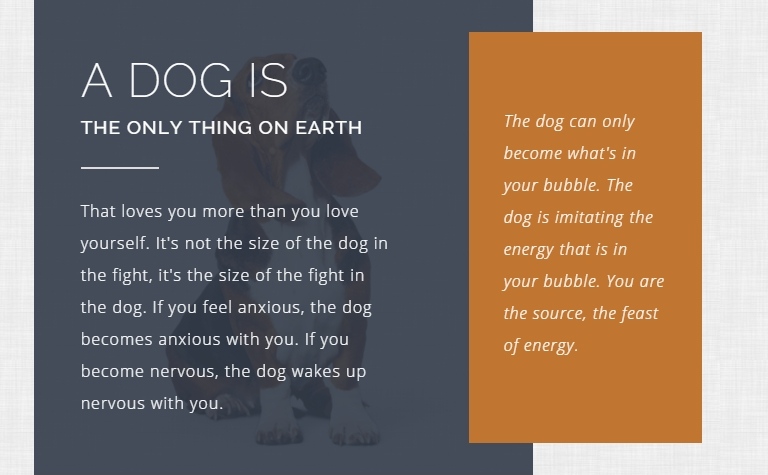 A DOG IS

THE ONLY THING ON EARTH

That loves you more than you love yourself. It's not the size of the dog in the fight, it's the size of the fight in the dog. If you feel anxious, the dog becomes anxious with you. If you become nervous, the dog wakes up nervous with you.

The dog can only become what's in your bubble. The dog is imitating the energy that is in your bubble. You are the source, the feast of energy.